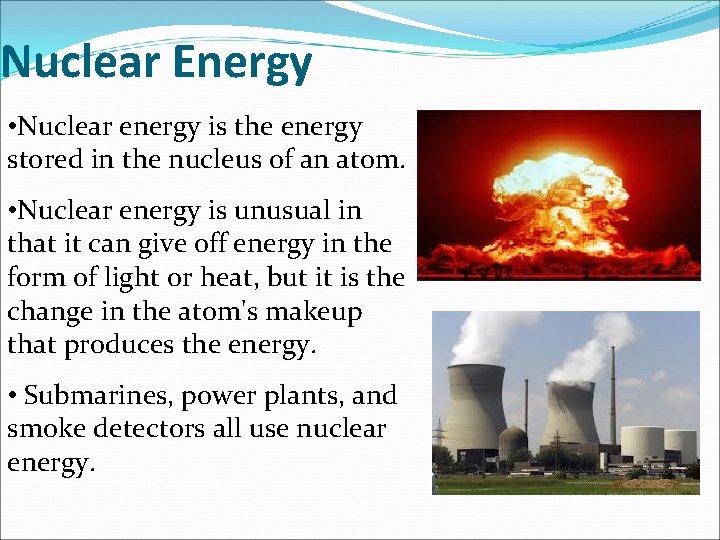 Nuclear Energy

•Nuclear energy is the energy stored in the nucleus of an atom.

•Nuclear energy is unusual in that it can give off energy in the form of light or heat, but it is the change in the atom's makeup that produces the energy.

• Submarines, power plants, and smoke detectors all use nuclear energy.